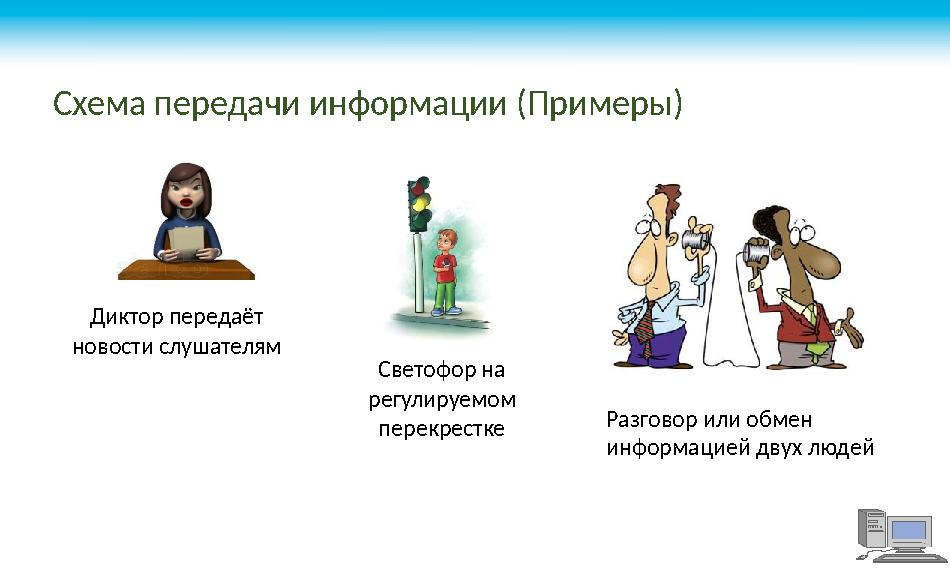 Схема передачи информации (Примеры)

Диктор передаёт новости слушателям

Светофор на регулируемом перекрестке

Разговор или обмен информацией двух людей